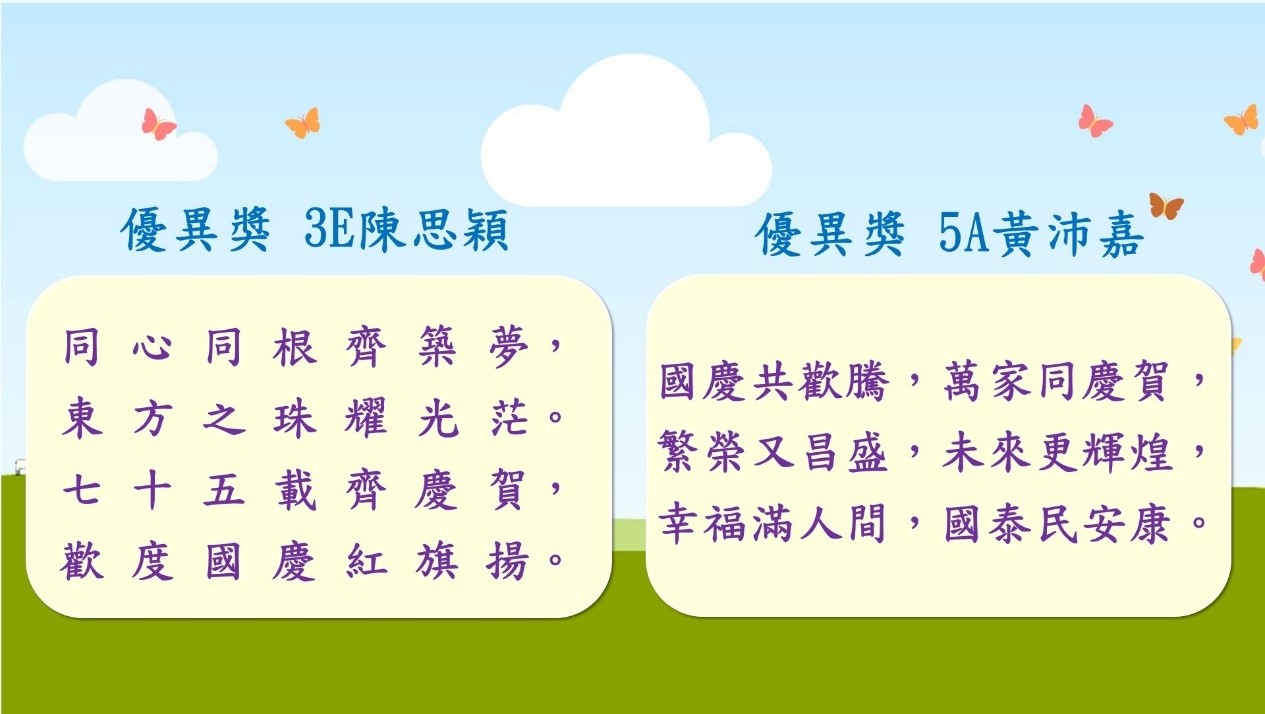 優異獎 3E陳思穎

同心同根齊築夢，
東方之珠耀光茫。
七十五載齊慶賀，
歡度國慶紅旗揚。

優異獎 5A黃沛嘉

國慶共歡騰，萬家同慶賀，
繁榮又昌盛，未來更輝煌，
幸福滿人間，國泰民安康。